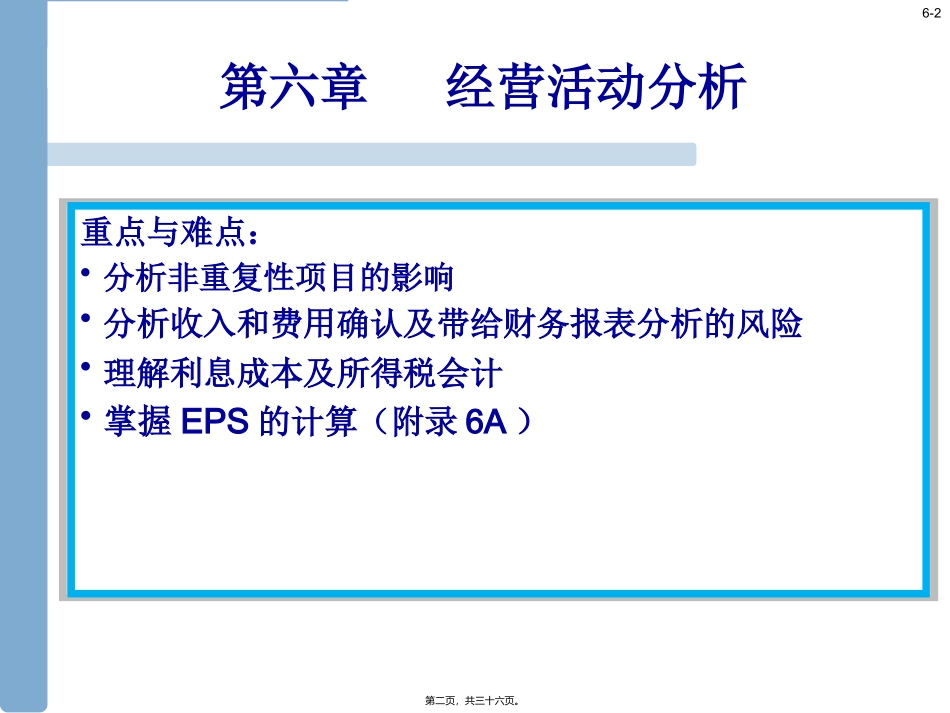 6-2

第六章　　经营活动分析

重点与难点：

• 分析非重复性项目的影响
• 分析收入和费用确认及带给财务报表分析的风险
• 理解利息成本及所得税会计
• 掌握 EPS 的计算（附录 6A ）

第二页，共三十六页。